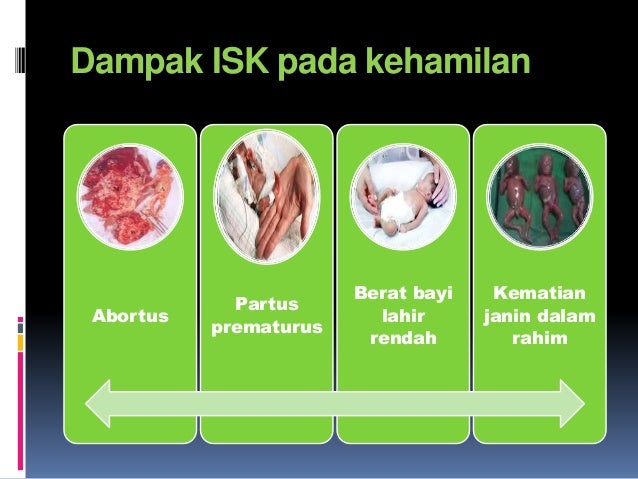 Dampak ISK pada kehamilan

Abortus

Partus prematurus

Berat bayi lahir rendah

Kematian janin dalam rahim